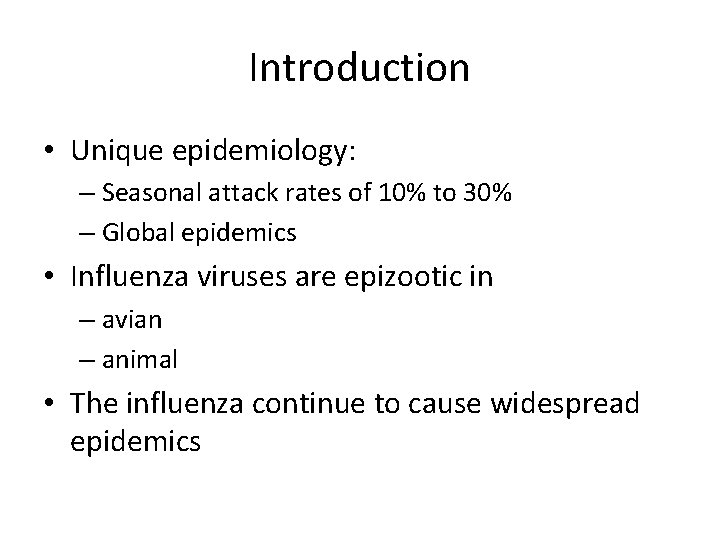 Introduction

• Unique epidemiology:
– Seasonal attack rates of 10% to 30%
– Global epidemics
• Influenza viruses are epizootic in
– avian
– animal
• The influenza continue to cause widespread epidemics